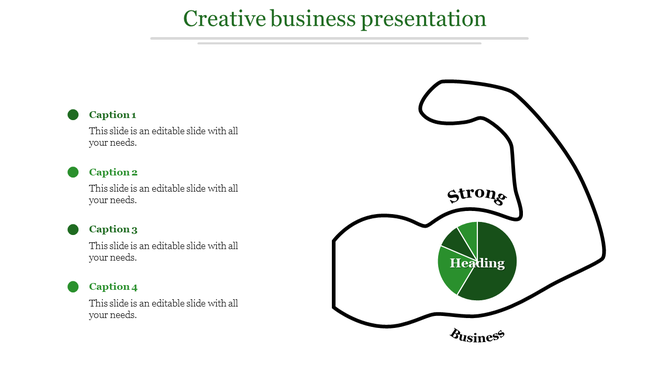 Creative business presentation

Caption 1
This slide is an editable slide with all your needs.

Caption 2
This slide is an editable slide with all your needs.

Caption 3
This slide is an editable slide with all your needs.

Caption 4
This slide is an editable slide with all your needs.

Strong

Heading

Business